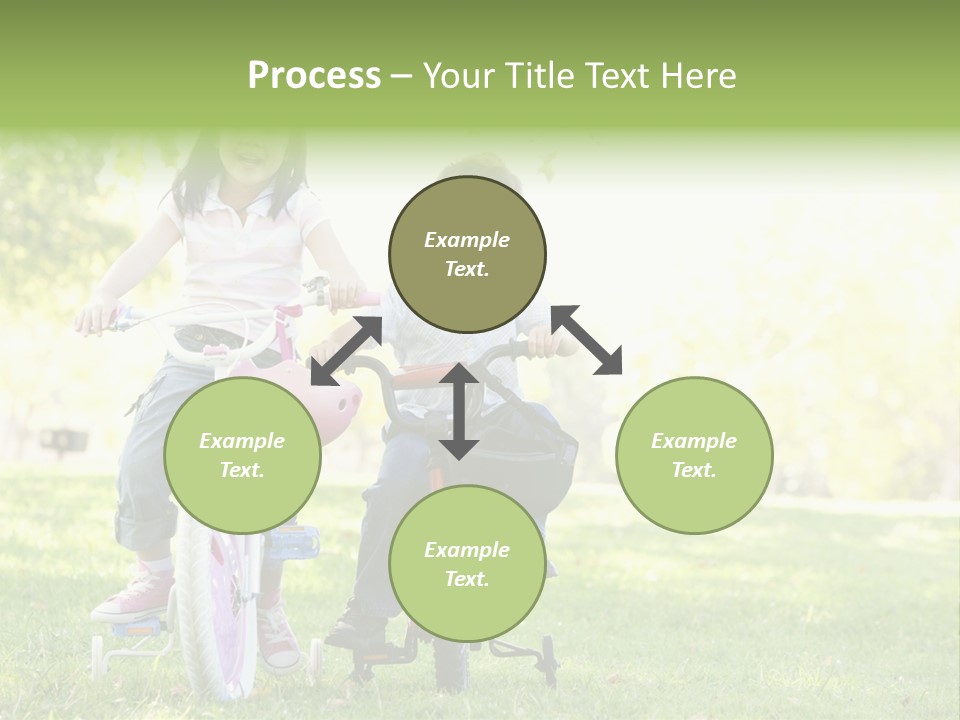 Process – Your Title Text Here

Example Text.

Example Text.

Example Text.

Example Text.